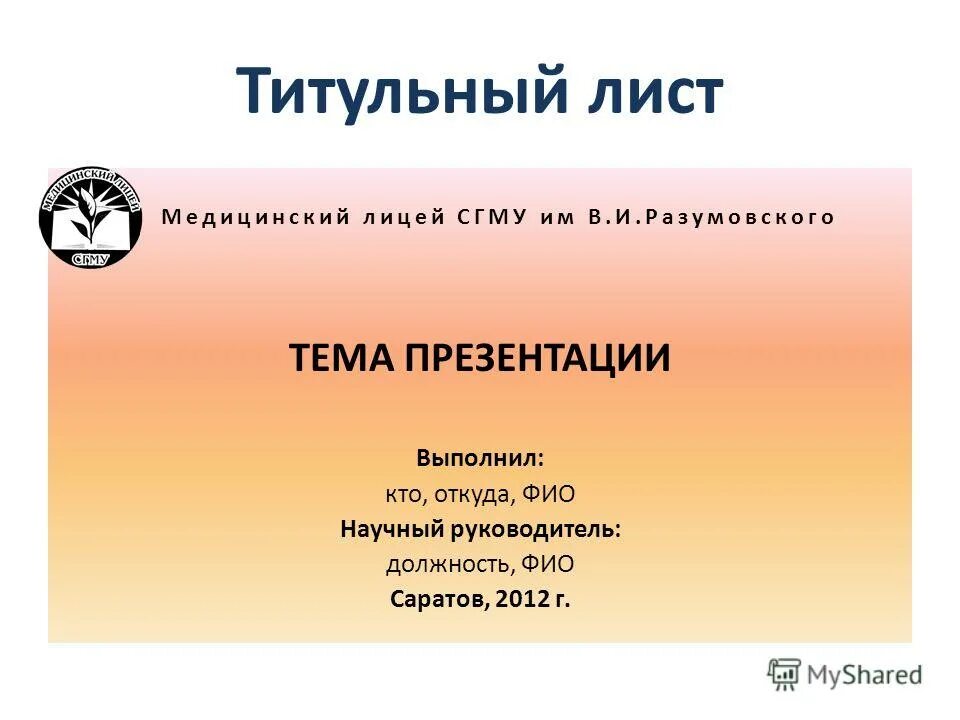 Титульный лист

МЕДИЦИНСКИЙ ЛИЦЕЙ
СГМУ

Медицинский лицей СГМУ им В.И.Разумовского

ТЕМА ПРЕЗЕНТАЦИИ

Выполнил:
кто, откуда, ФИО
Научный руководитель:
должность, ФИО
Саратов, 2012 г.

MyShared